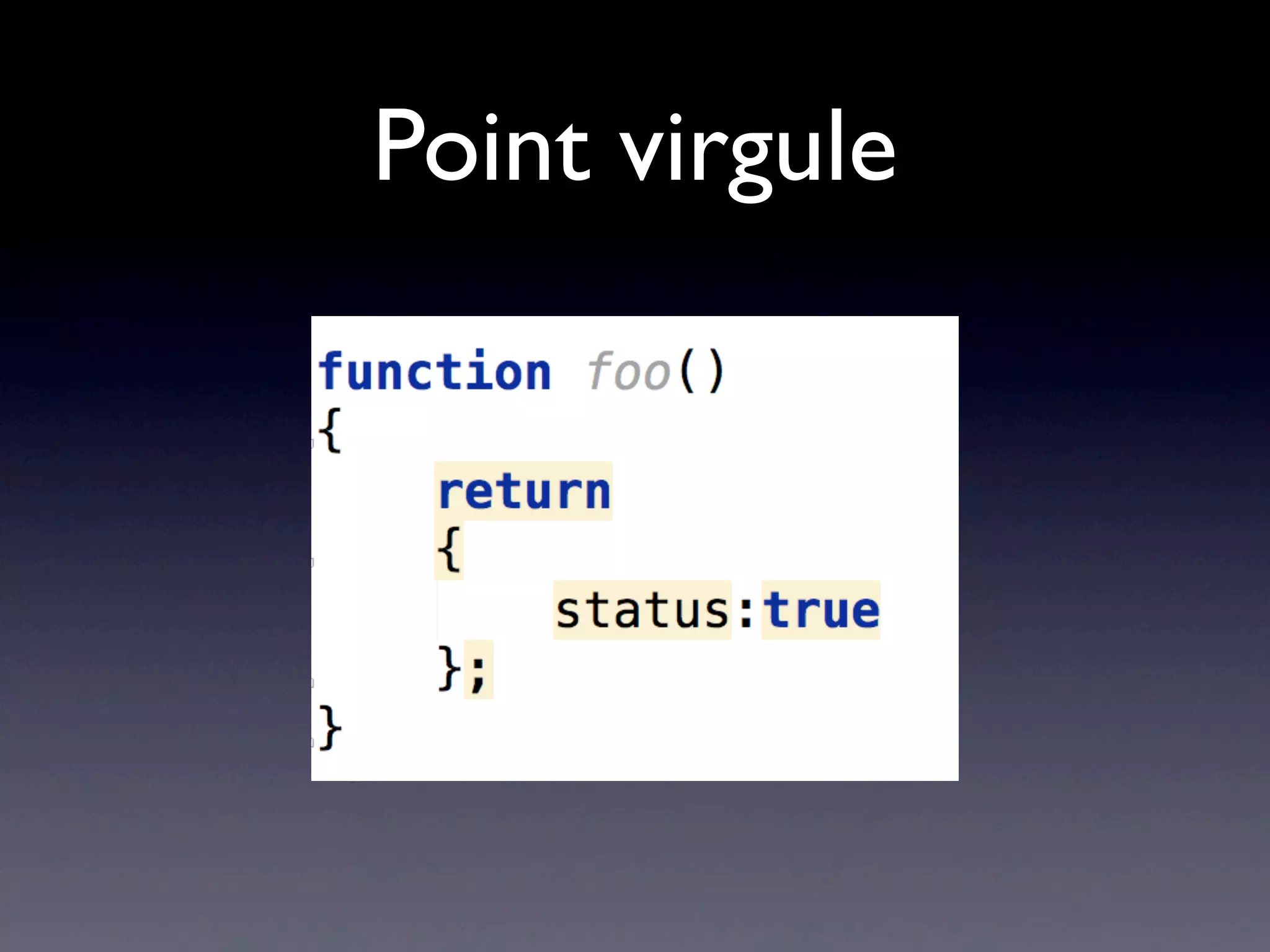 Point virgule

function foo()
{
    return
    {
        status:true
    };
}